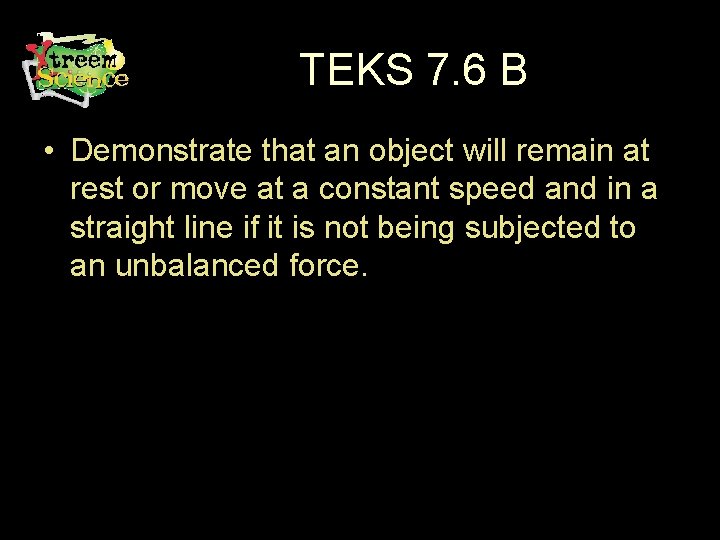 Xtreem Science

TEKS 7.6 B

• Demonstrate that an object will remain at rest or move at a constant speed and in a straight line if it is not being subjected to an unbalanced force.